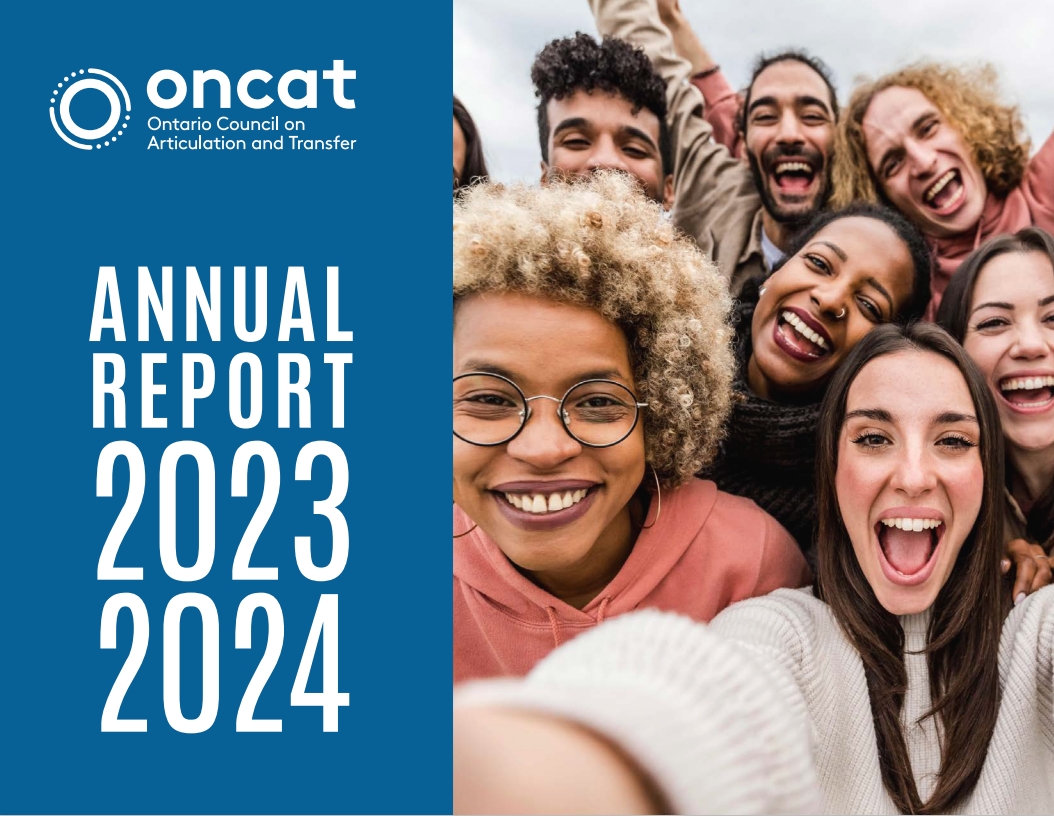 oncat
Ontario Council on Articulation and Transfer

ANNUAL REPORT 2023 2024